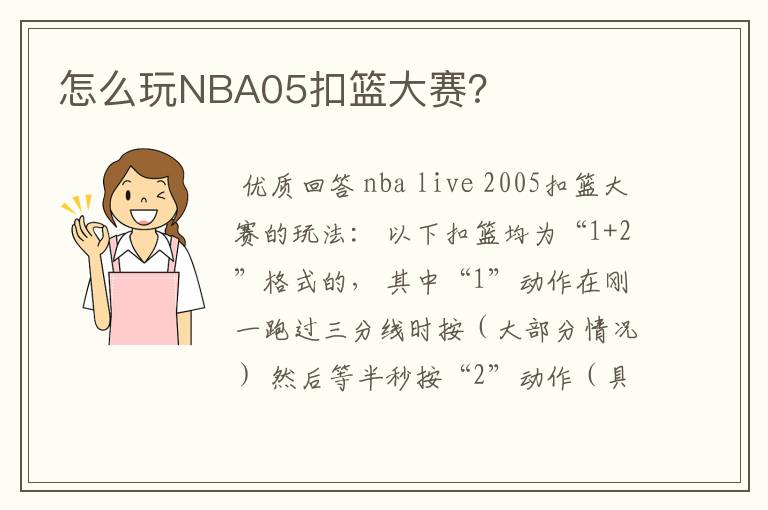 怎么玩NBA05扣篮大赛?

优质回答 nba live 2005扣篮大赛的玩法： 以下扣篮均为“1+2”格式的， 其中“1”动作在刚一跑过三分线时按（大部分情况）然后等半秒按“2”动作（具